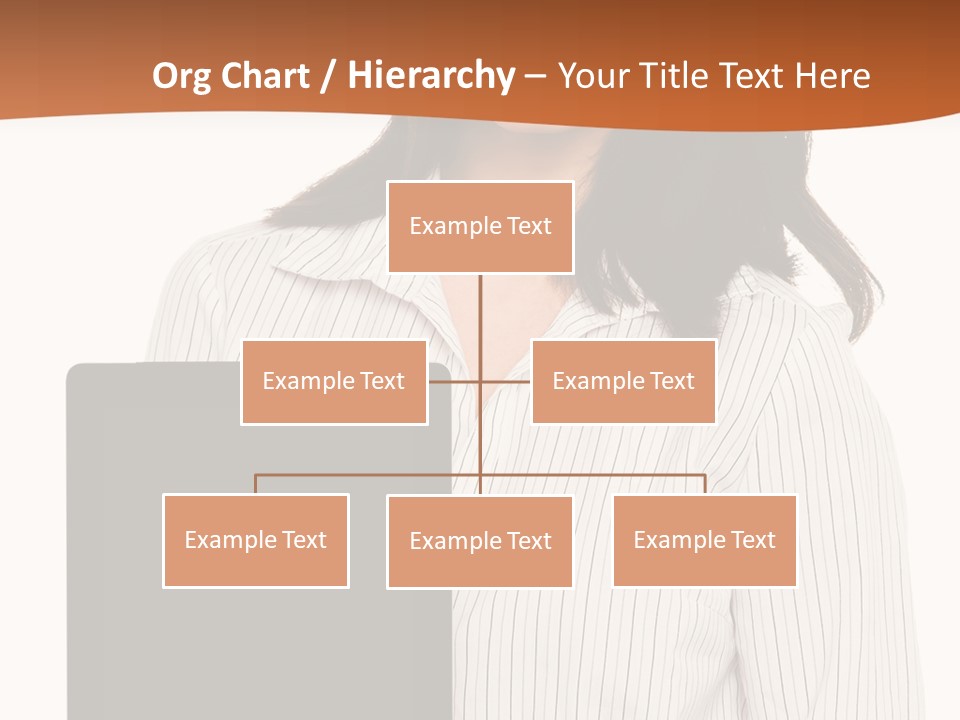 Org Chart / Hierarchy – Your Title Text Here

Example Text

Example Text

Example Text

Example Text

Example Text

Example Text